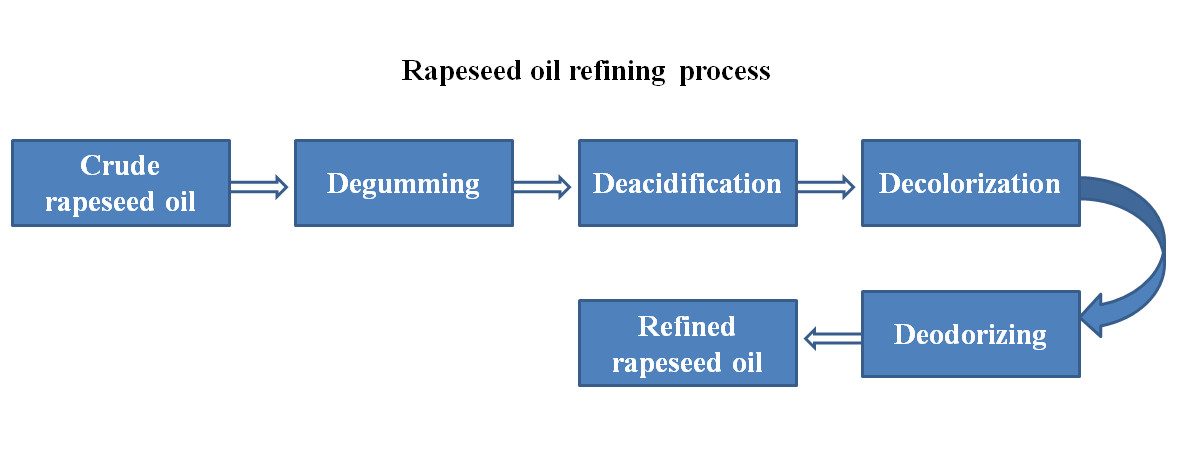 Rapeseed oil refining process

Crude rapeseed oil

Degumming

Deacidification

Decolorization

Deodorizing

Refined rapeseed oil